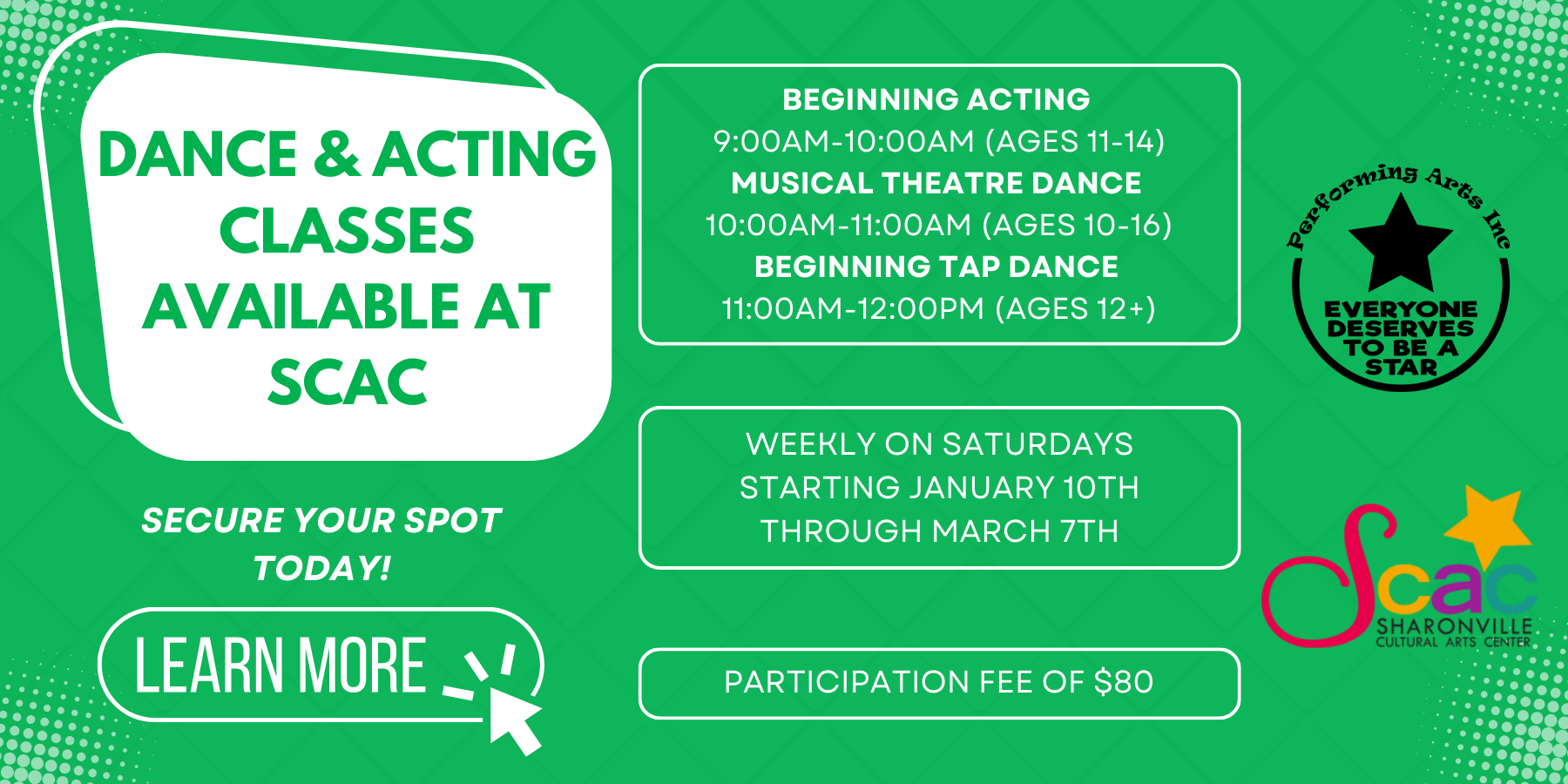 DANCE & ACTING CLASSES AVAILABLE AT SCAC

SECURE YOUR SPOT TODAY!

LEARN MORE

BEGINNING ACTING
9:00AM-10:00AM (AGES 11-14)
MUSICAL THEATRE DANCE
10:00AM-11:00AM (AGES 10-16)
BEGINNING TAP DANCE
11:00AM-12:00PM (AGES 12+)

WEEKLY ON SATURDAYS
STARTING JANUARY 10TH
THROUGH MARCH 7TH

PARTICIPATION FEE OF $80

Performing Arts Inc
EVERYONE DESERVES TO BE A STAR

Scac
SHARONVILLE
CULTURAL ARTS CENTER